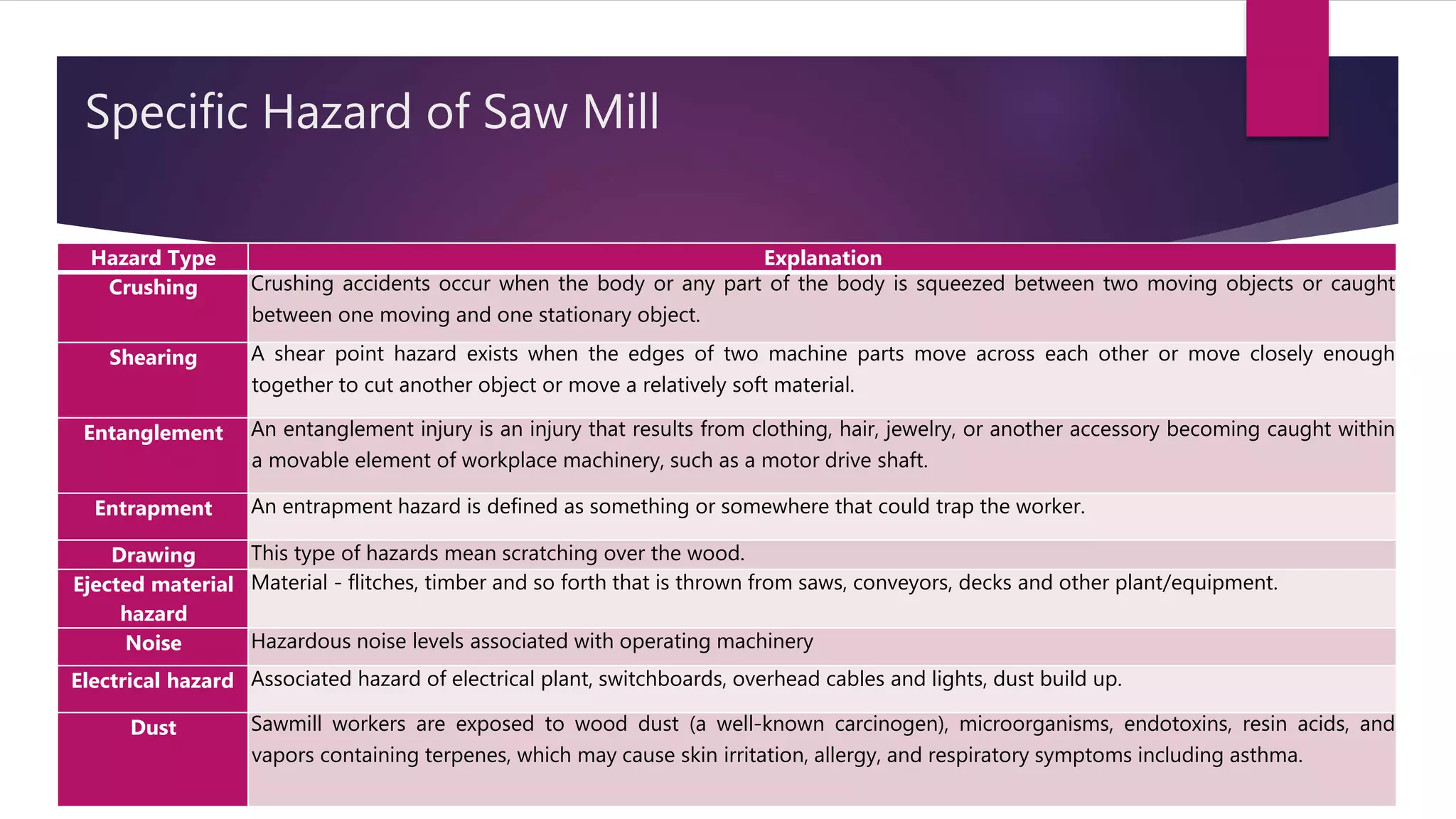 Specific Hazard of Saw Mill

| Hazard Type | Explanation |
|---|---|
| Crushing | Crushing accidents occur when the body or any part of the body is squeezed between two moving objects or caught between one moving and one stationary object. |
| Shearing | A shear point hazard exists when the edges of two machine parts move across each other or move closely enough together to cut another object or move a relatively soft material. |
| Entanglement | An entanglement injury is an injury that results from clothing, hair, jewelry, or another accessory becoming caught within a movable element of workplace machinery, such as a motor drive shaft. |
| Entrapment | An entrapment hazard is defined as something or somewhere that could trap the worker. |
| Drawing | This type of hazards mean scratching over the wood. |
| Ejected material hazard | Material - flitches, timber and so forth that is thrown from saws, conveyors, decks and other plant/equipment. |
| Noise | Hazardous noise levels associated with operating machinery |
| Electrical hazard | Associated hazard of electrical plant, switchboards, overhead cables and lights, dust build up. |
| Dust | Sawmill workers are exposed to wood dust (a well-known carcinogen), microorganisms, endotoxins, resin acids, and vapors containing terpenes, which may cause skin irritation, allergy, and respiratory symptoms including asthma. |